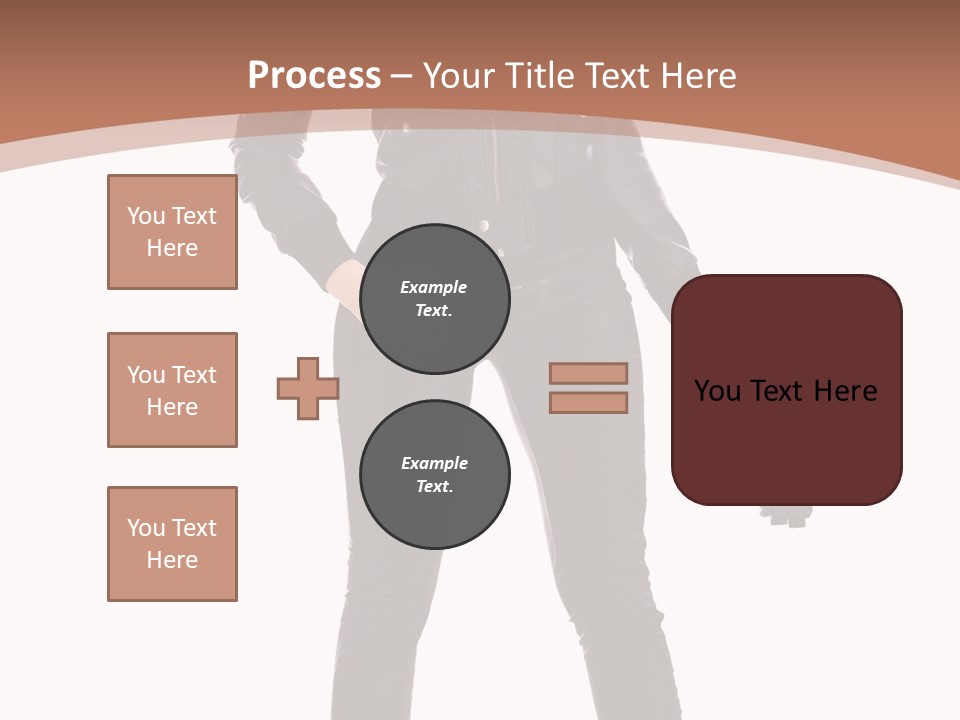 Process – Your Title Text Here

You Text Here

You Text Here

You Text Here

Example Text.

Example Text.

You Text Here